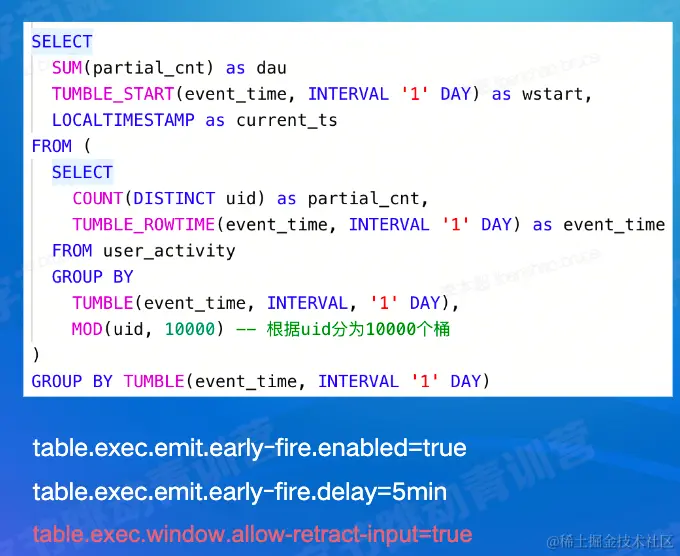 SELECT
SUM(partial_cnt) as dau
TUMBLE_START(event_time, INTERVAL '1' DAY) as wstart,
LOCALTIMESTAMP as current_ts
FROM (
SELECT
COUNT(DISTINCT uid) as partial_cnt,
TUMBLE_ROWTIME(event_time, INTERVAL '1' DAY) as event_time
FROM user_activity
GROUP BY
TUMBLE(event_time, INTERVAL, '1' DAY),
MOD(uid, 10000) -- 根据uid分为10000个桶
)
GROUP BY TUMBLE(event_time, INTERVAL '1' DAY)

table.exec.emit.early-fire.enabled=true

table.exec.emit.early-fire.delay=5min

table.exec.window.allow-retract-input=true

@稀土掘金技术社区